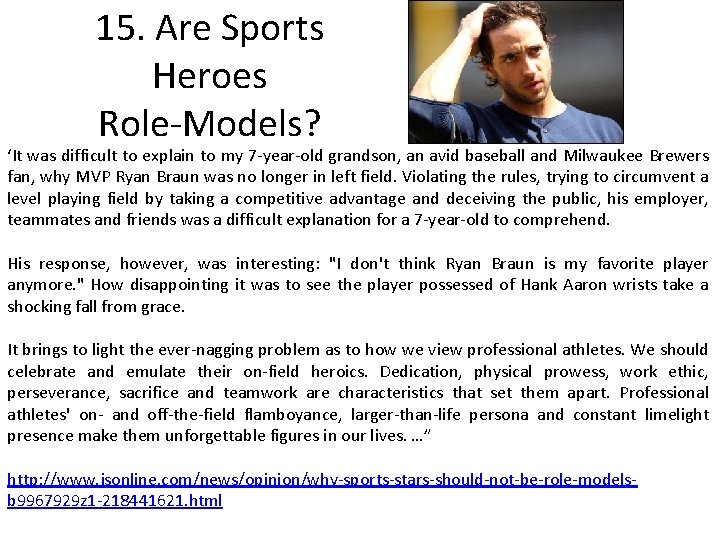 15. Are Sports Heroes Role-Models?

‘It was difficult to explain to my 7-year-old grandson, an avid baseball and Milwaukee Brewers fan, why MVP Ryan Braun was no longer in left field. Violating the rules, trying to circumvent a level playing field by taking a competitive advantage and deceiving the public, his employer, teammates and friends was a difficult explanation for a 7-year-old to comprehend.

His response, however, was interesting: "I don't think Ryan Braun is my favorite player anymore." How disappointing it was to see the player possessed of Hank Aaron wrists take a shocking fall from grace.

It brings to light the ever-nagging problem as to how we view professional athletes. We should celebrate and emulate their on-field heroics. Dedication, physical prowess, work ethic, perseverance, sacrifice and teamwork are characteristics that set them apart. Professional athletes' on- and off-the-field flamboyance, larger-than-life persona and constant limelight presence make them unforgettable figures in our lives. …”

http://www.jsonline.com/news/opinion/why-sports-stars-should-not-be-role-models-b9967929z1-218441621.html